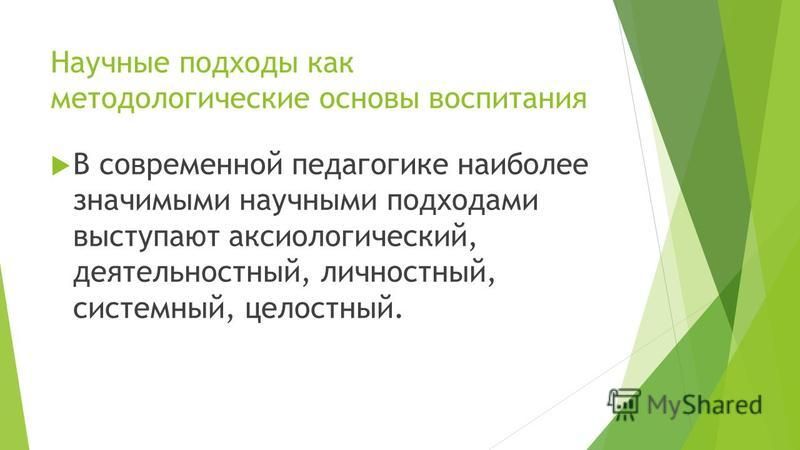 Научные подходы как методологические основы воспитания

В современной педагогике наиболее значимыми научными подходами выступают аксиологический, деятельностный, личностный, системный, целостный.

MyShared